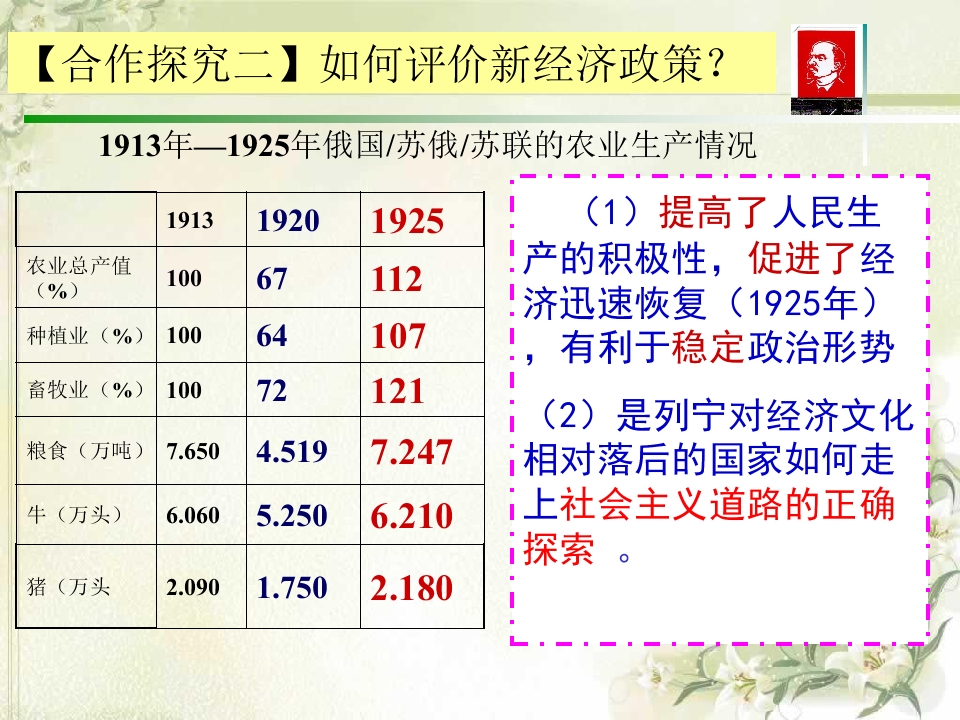 【合作探究二】如何评价新经济政策？

1913年—1925年俄国/苏俄/苏联的农业生产情况

|  | 1913 | 1920 | 1925 |
|---|---|---|---|
| 农业总产值（%） | 100 | 67 | 112 |
| 种植业（%） | 100 | 64 | 107 |
| 畜牧业（%） | 100 | 72 | 121 |
| 粮食（万吨） | 7.650 | 4.519 | 7.247 |
| 牛（万头） | 6.060 | 5.250 | 6.210 |
| 猪（万头 | 2.090 | 1.750 | 2.180 |

（1）提高了人民生产的积极性，促进了经济迅速恢复（1925年），有利于稳定政治形势

（2）是列宁对经济文化相对落后的国家如何走上社会主义道路的正确探索。